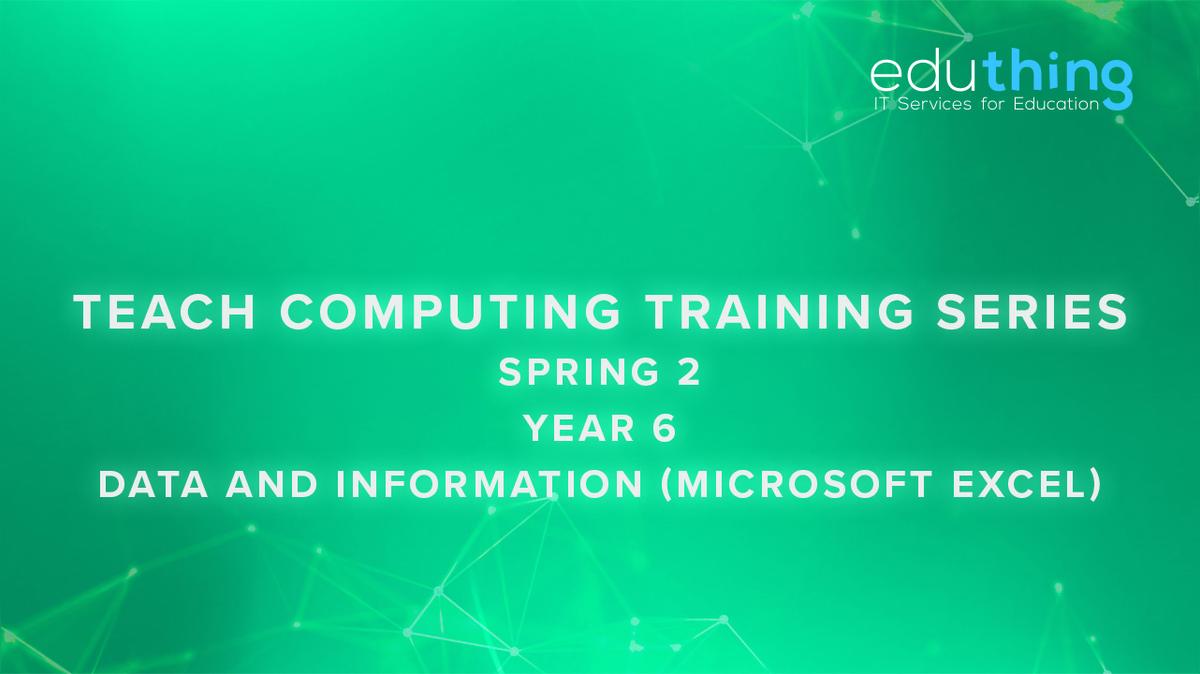 eduthing
IT Services for Education

TEACH COMPUTING TRAINING SERIES
SPRING 2
YEAR 6
DATA AND INFORMATION (MICROSOFT EXCEL)